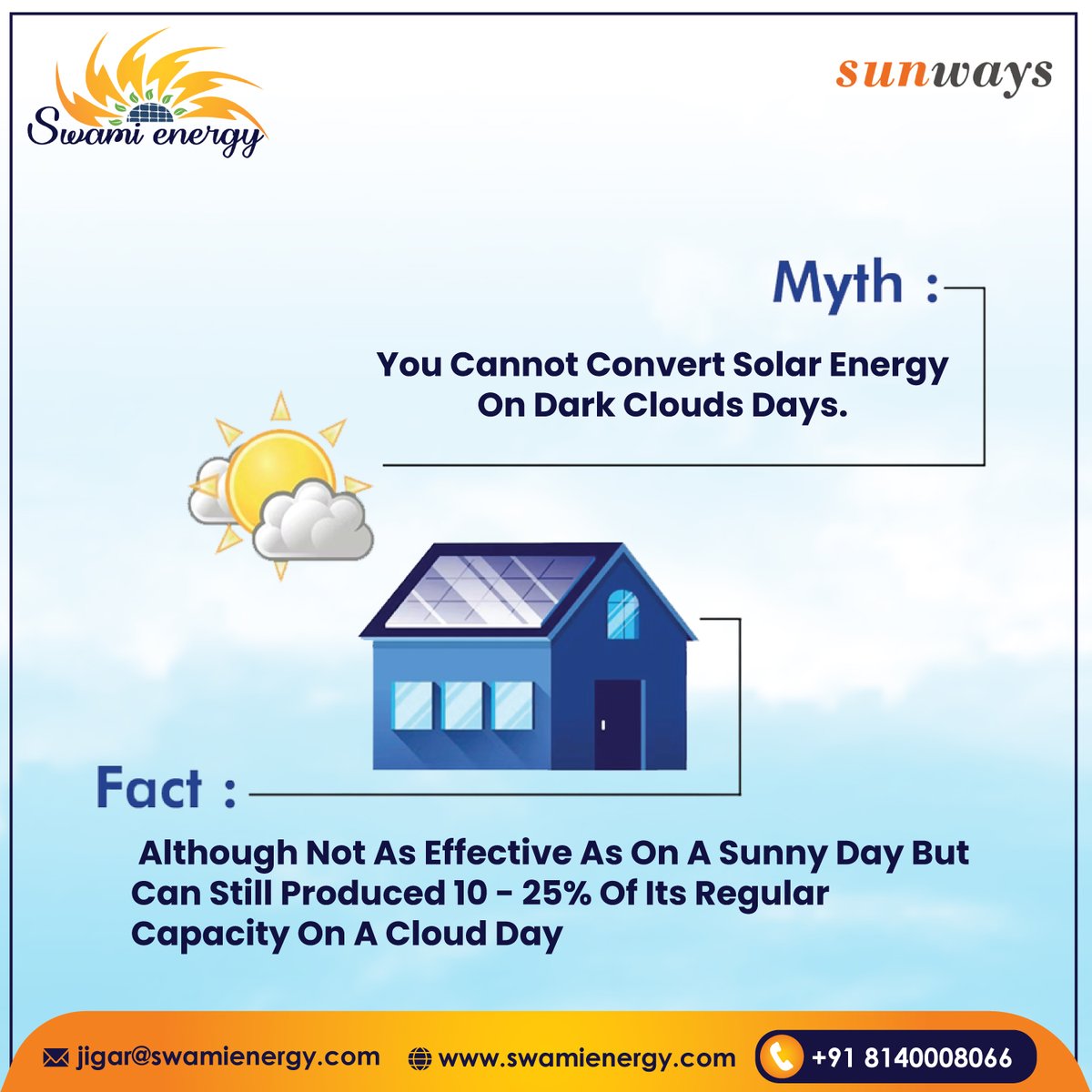 Swami energy

sunways

Myth :

You Cannot Convert Solar Energy On Dark Clouds Days.

Fact :

Although Not As Effective As On A Sunny Day But Can Still Produced 10 - 25% Of Its Regular Capacity On A Cloud Day

jigar@swamienergy.com

www.swamienergy.com

+91 8140008066